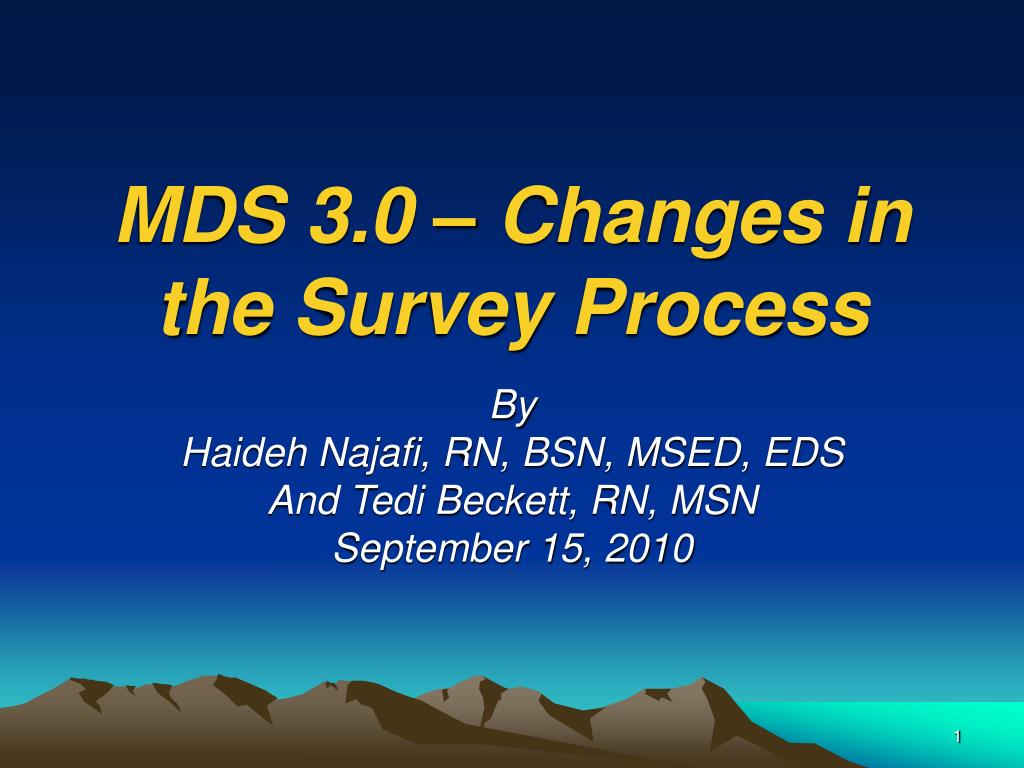 MDS 3.0 – Changes in the Survey Process

By
Haideh Najafi, RN, BSN, MSED, EDS
And Tedi Beckett, RN, MSN
September 15, 2010

1